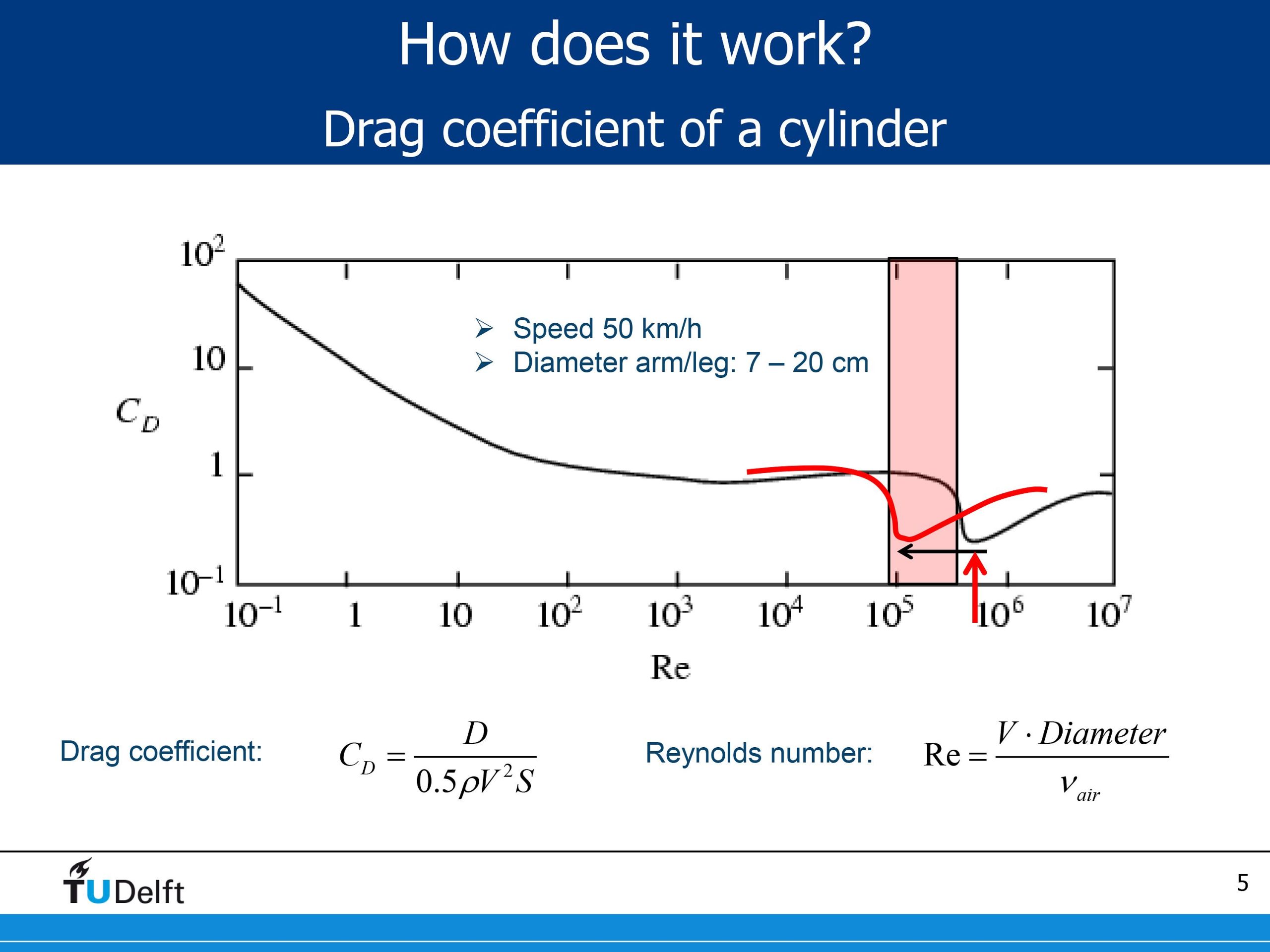 How does it work?
Drag coefficient of a cylinder

$10^2$
10
$C_D$
1
$10^{-1}$

➢ Speed 50 km/h
➢ Diameter arm/leg: 7 – 20 cm

$10^{-1}$ 1 10 $10^2$ $10^3$ $10^4$ $10^5$ $10^6$ $10^7$
Re

Drag coefficient: $C_D = \frac{D}{0.5\rho V^2 S}$

Reynolds number: $\mathrm{Re} = \frac{V \cdot Diameter}{\nu_{air}}$

TUDelft

5